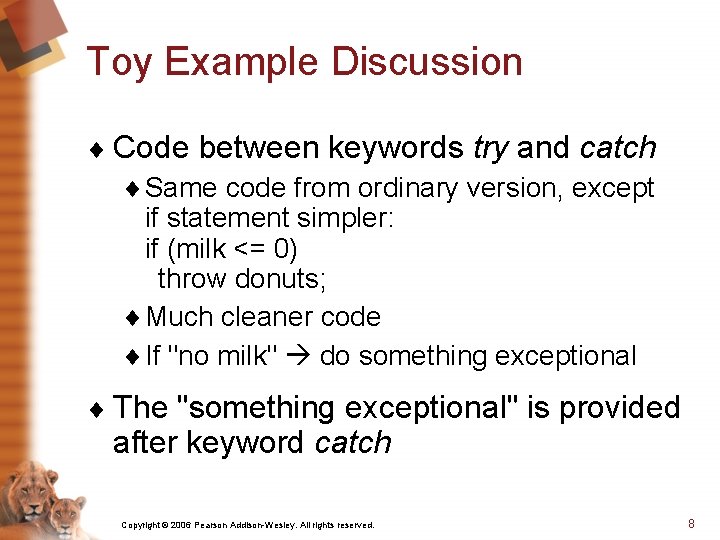 Toy Example Discussion

♦ Code between keywords try and catch

♦ Same code from ordinary version, except if statement simpler:
if (milk <= 0)
throw donuts;

♦ Much cleaner code

♦ If "no milk" → do something exceptional

♦ The "something exceptional" is provided after keyword catch

Copyright © 2006 Pearson Addison-Wesley. All rights reserved.

8